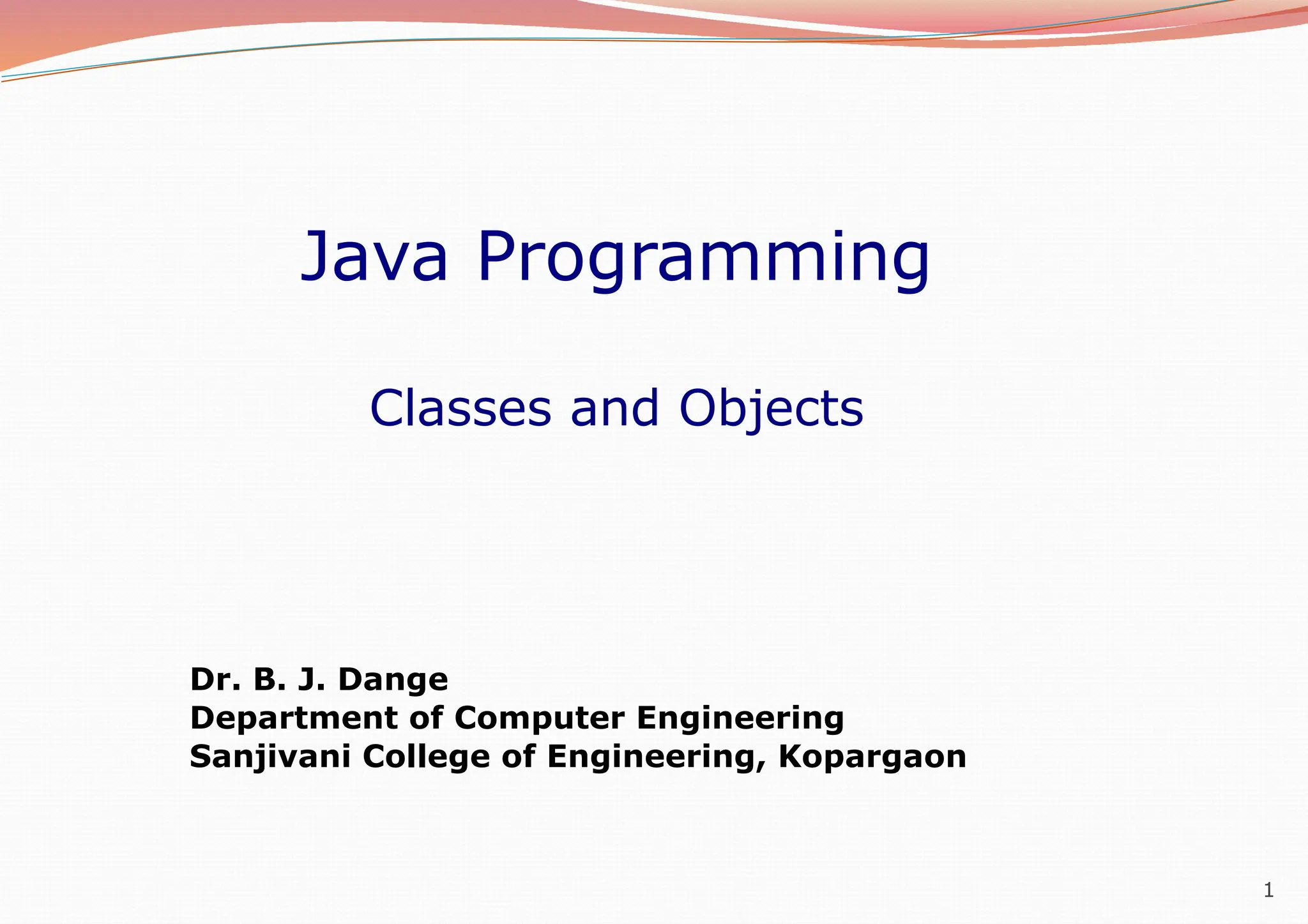 Java Programming

Classes and Objects

Dr. B. J. Dange
Department of Computer Engineering
Sanjivani College of Engineering, Kopargaon

1